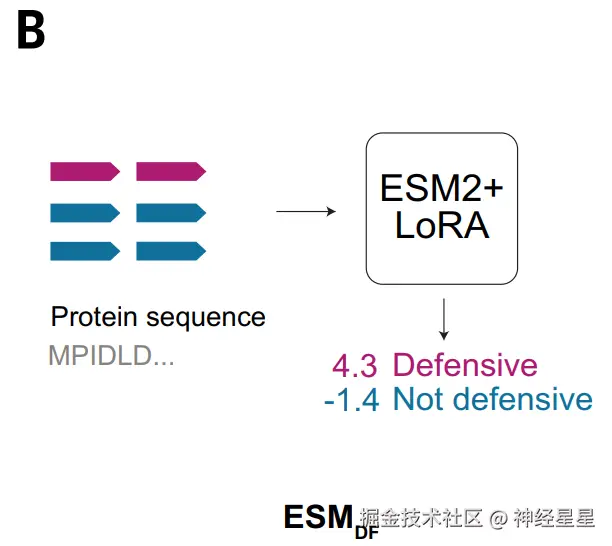 B

Protein sequence
MPIDLD...

ESM2+
LoRA

4.3 Defensive
-1.4 Not defensive

$ESM_{DF}$

掘金技术社区 @ 神经星星